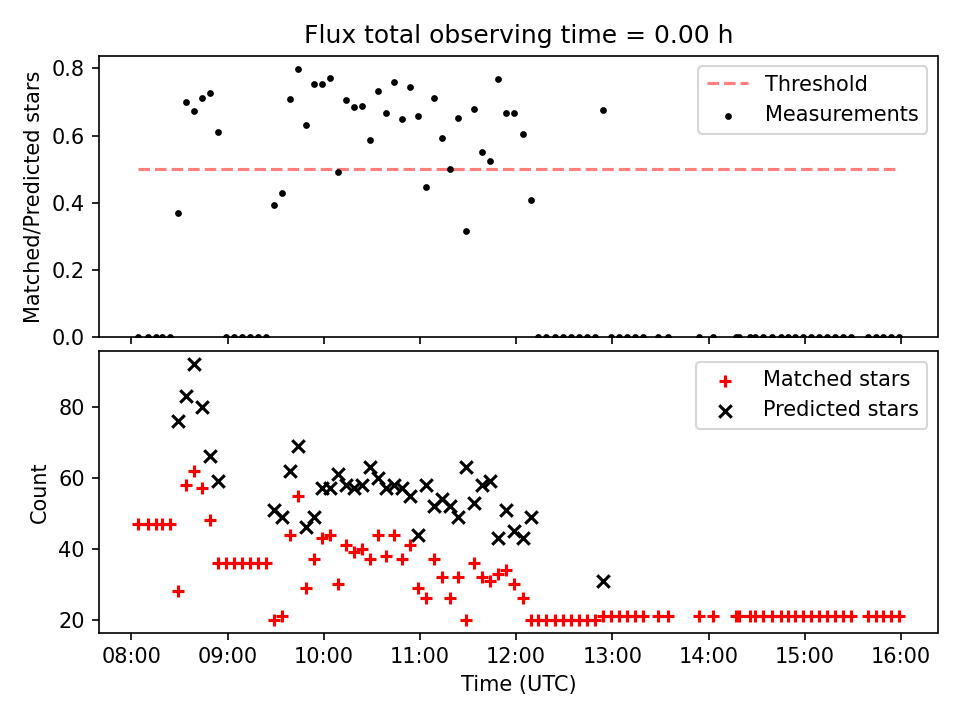 Flux total observing time = 0.00 h

Matched/Predicted stars

0.8
0.6
0.4
0.2
0.0

Threshold
Measurements

Count

80
60
40
20

Matched stars
Predicted stars

08:00
09:00
10:00
11:00
12:00
13:00
14:00
15:00
16:00

Time (UTC)